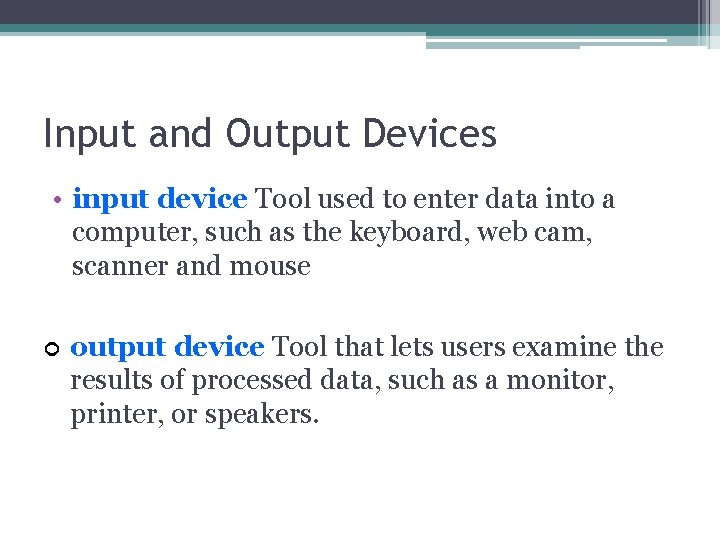 Input and Output Devices

• input device Tool used to enter data into a computer, such as the keyboard, web cam, scanner and mouse

○ output device Tool that lets users examine the results of processed data, such as a monitor, printer, or speakers.